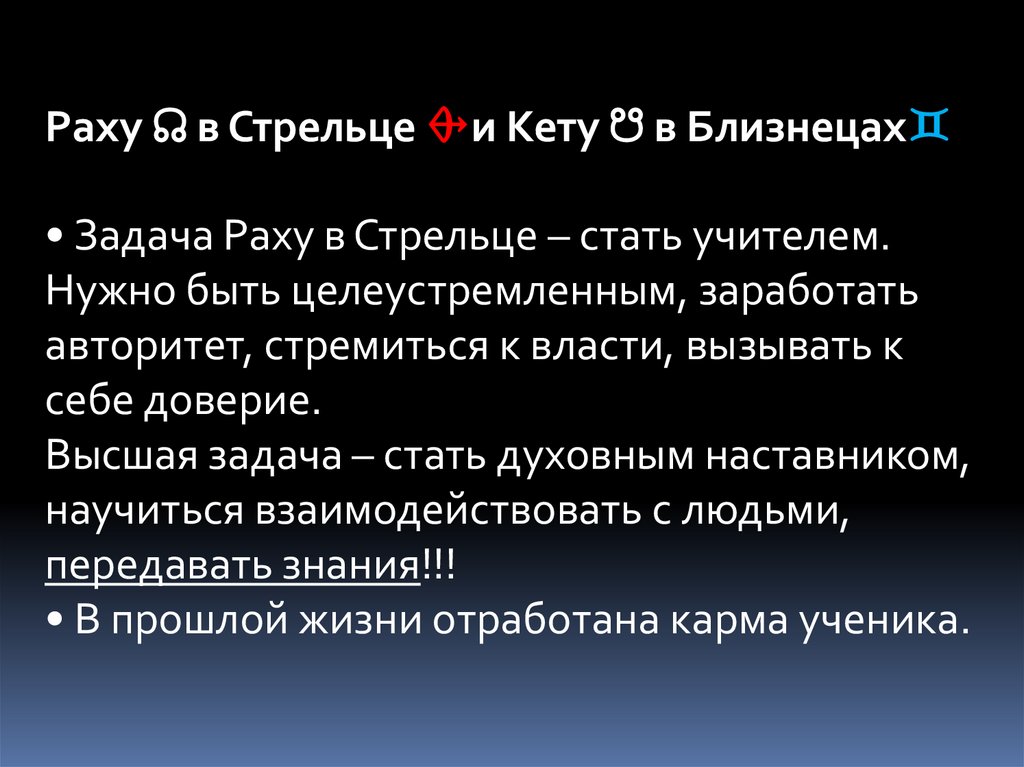 Раху ☊ в Стрельце ♐ и Кету ☋ в Близнецах ♊

• Задача Раху в Стрельце – стать учителем. Нужно быть целеустремленным, заработать авторитет, стремиться к власти, вызывать к себе доверие.
Высшая задача – стать духовным наставником, научиться взаимодействовать с людьми, передавать знания!!!
• В прошлой жизни отработана карма ученика.